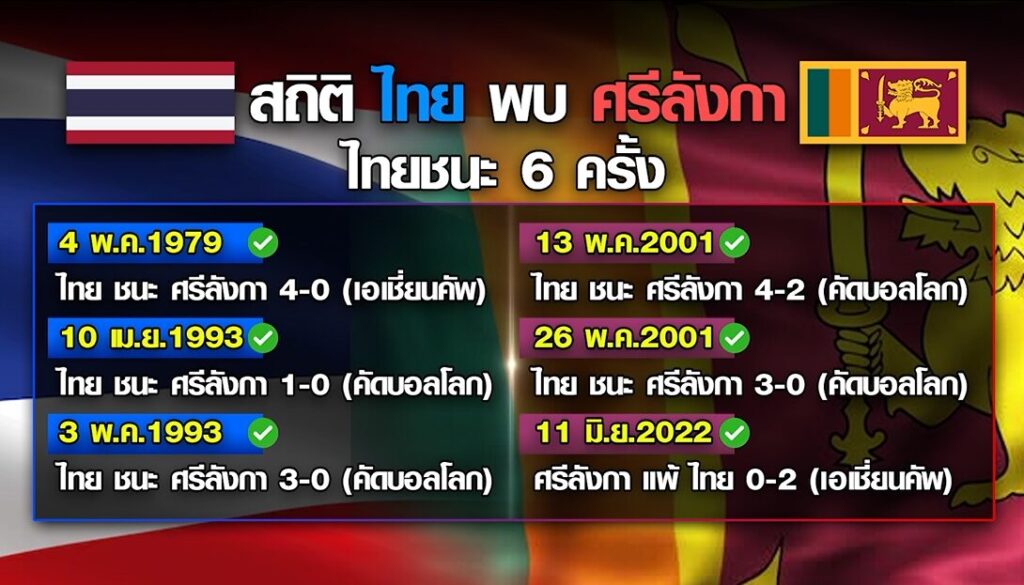 สถิติ ไทย พบ ศรีลังกา
ไทยชนะ 6 ครั้ง

4 พ.ค.1979
ไทย ชนะ ศรีลังกา 4-0 (เอเชี่ยนคัพ)

10 เม.ย.1993
ไทย ชนะ ศรีลังกา 1-0 (คัดบอลโลก)

3 พ.ค.1993
ไทย ชนะ ศรีลังกา 3-0 (คัดบอลโลก)

13 พ.ค.2001
ไทย ชนะ ศรีลังกา 4-2 (คัดบอลโลก)

26 พ.ค.2001
ไทย ชนะ ศรีลังกา 3-0 (คัดบอลโลก)

11 มิ.ย.2022
ศรีลังกา แพ้ ไทย 0-2 (เอเชี่ยนคัพ)